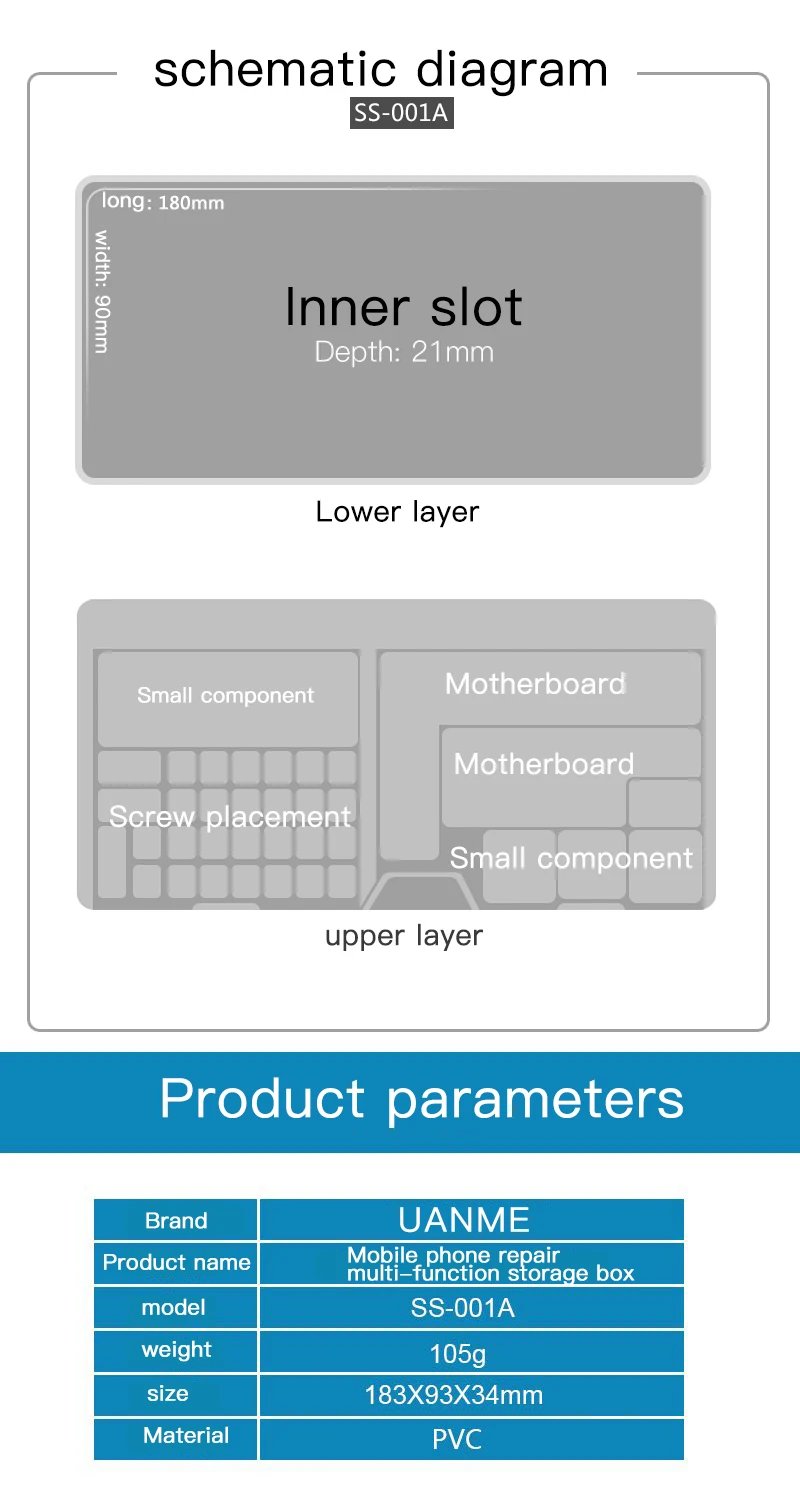 schematic diagram
SS-001A

long: 180mm
width: 90mm
Inner slot
Depth: 21mm

Lower layer

Small component
Screw placement
Motherboard
Motherboard
Small component

upper layer

Product parameters

| Brand | UANME |
|---|---|
| Product name | Mobile phone repair multi-function storage box |
| model | SS-001A |
| weight | 105g |
| size | 183X93X34mm |
| Material | PVC |